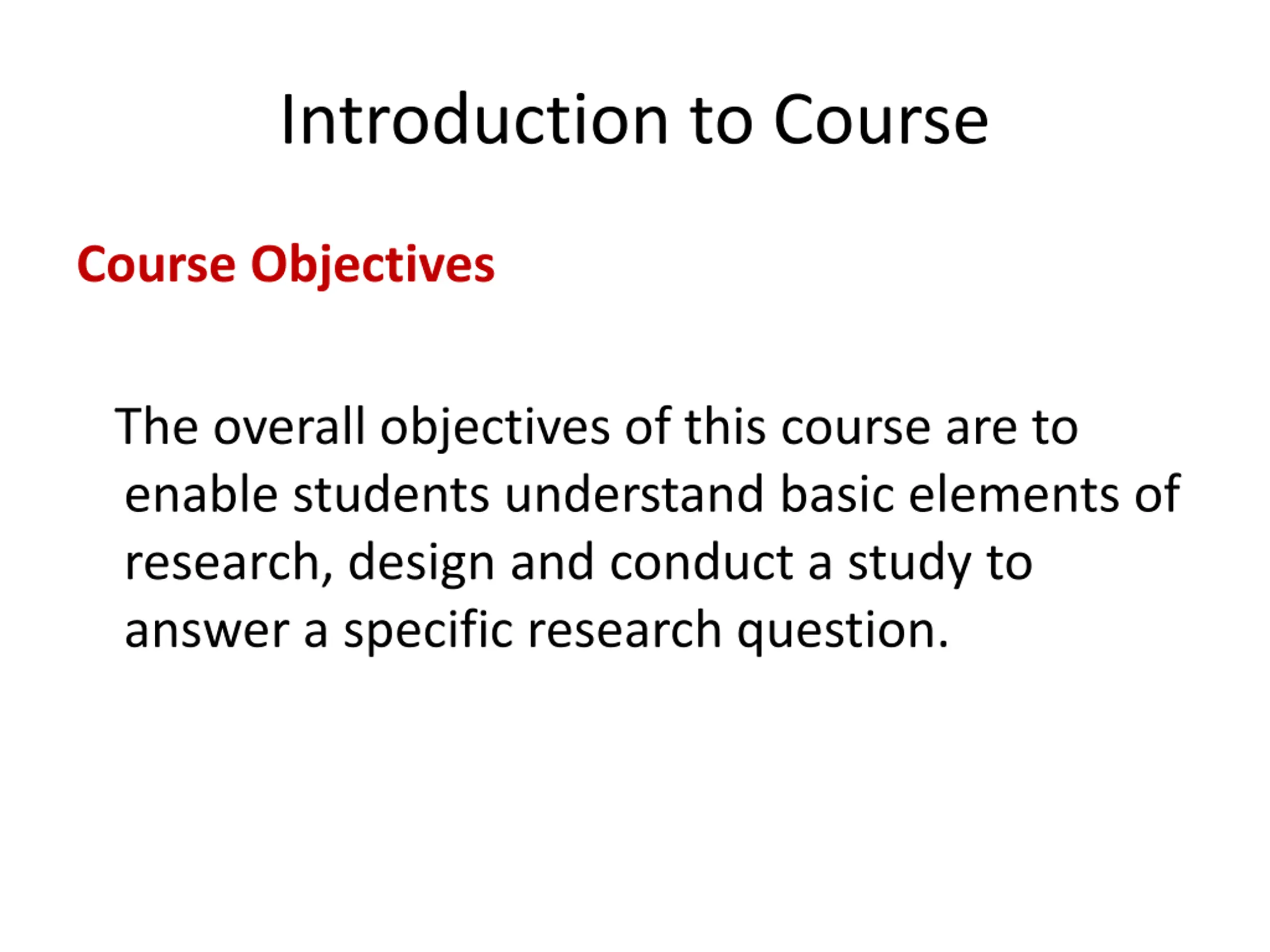 Introduction to Course

Course Objectives

The overall objectives of this course are to enable students understand basic elements of research, design and conduct a study to answer a specific research question.